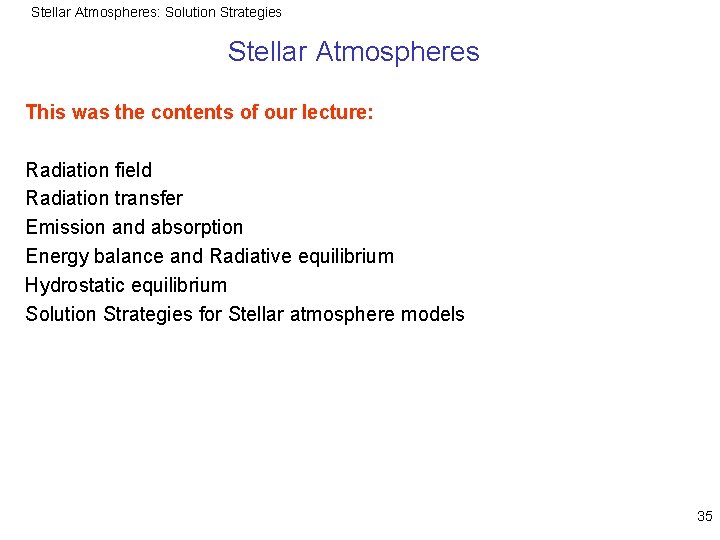 Stellar Atmospheres: Solution Strategies

Stellar Atmospheres

This was the contents of our lecture:

Radiation field
Radiation transfer
Emission and absorption
Energy balance and Radiative equilibrium
Hydrostatic equilibrium
Solution Strategies for Stellar atmosphere models

35